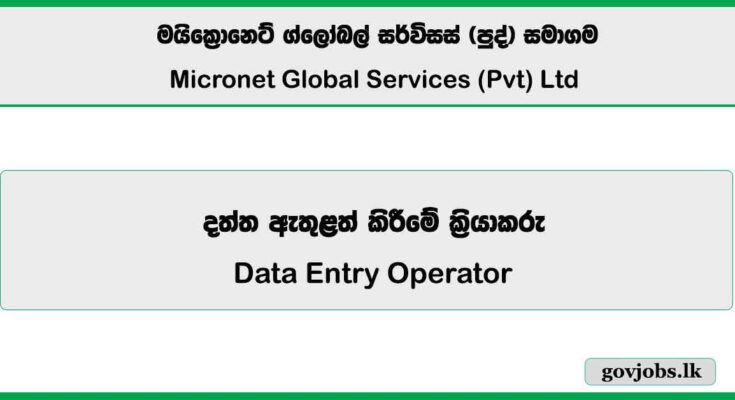 මයික්‍රොනෙට් ග්ලෝබල් සර්විසස් (පුද්) සමාගම
Micronet Global Services (Pvt) Ltd

දත්ත ඇතුළත් කිරීමේ ක්‍රියාකරු
Data Entry Operator

govjobs.lk